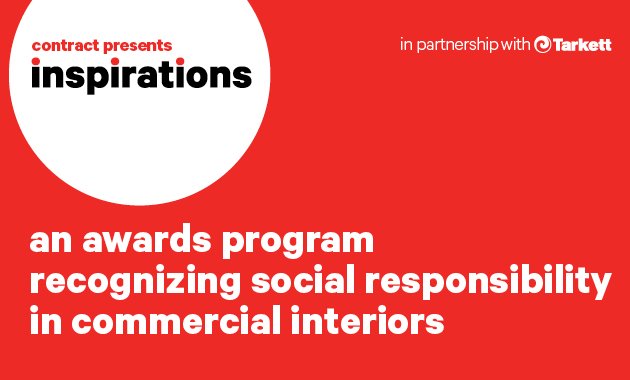 contract presents
inspirations

in partnership with Tarkett

an awards program recognizing social responsibility in commercial interiors